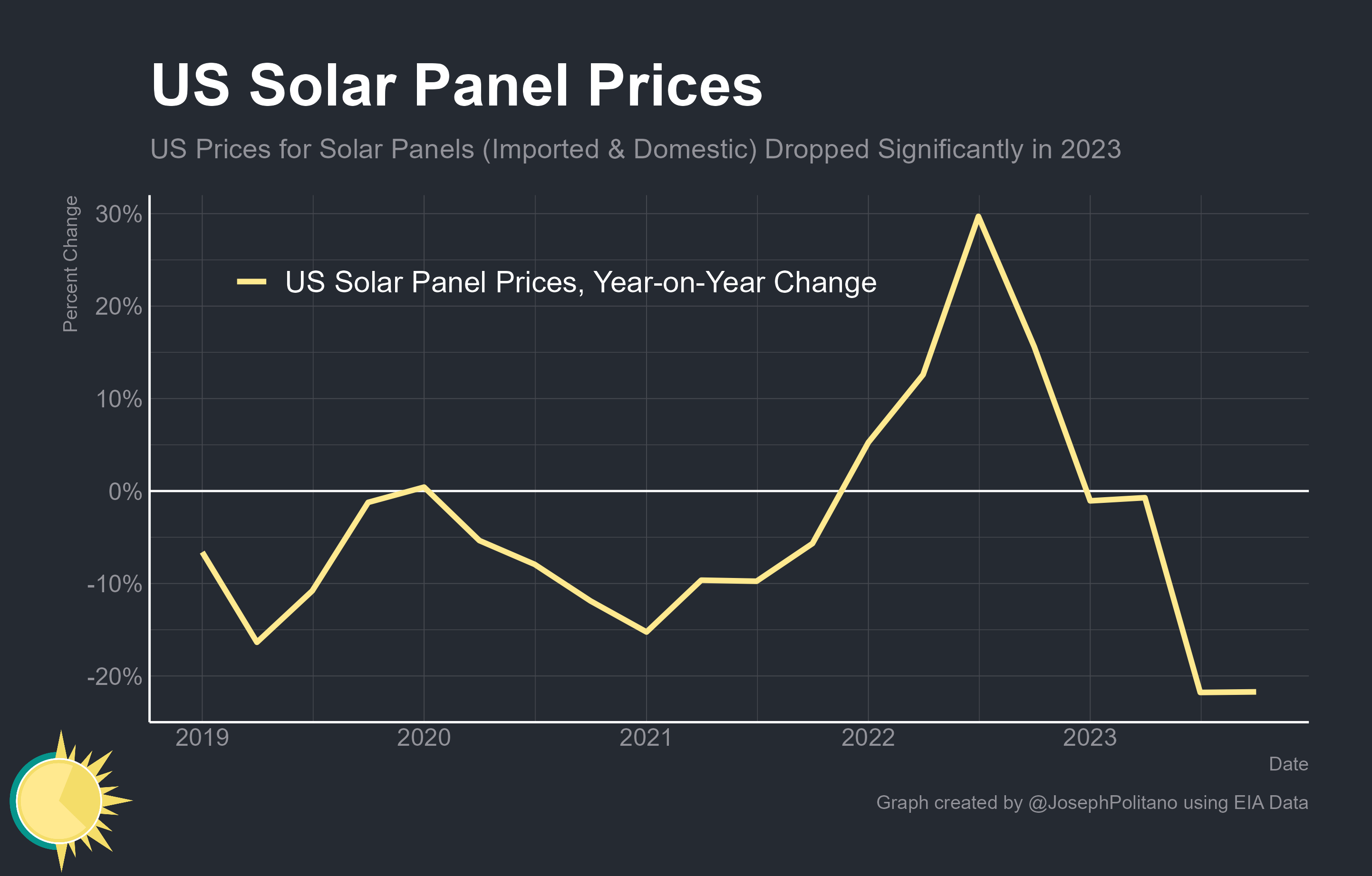 US Solar Panel Prices

US Prices for Solar Panels (Imported & Domestic) Dropped Significantly in 2023

Percent Change

30%
20%
10%
0%
-10%
-20%

US Solar Panel Prices, Year-on-Year Change

2019
2020
2021
2022
2023

Date

Graph created by @JosephPolitano using EIA Data